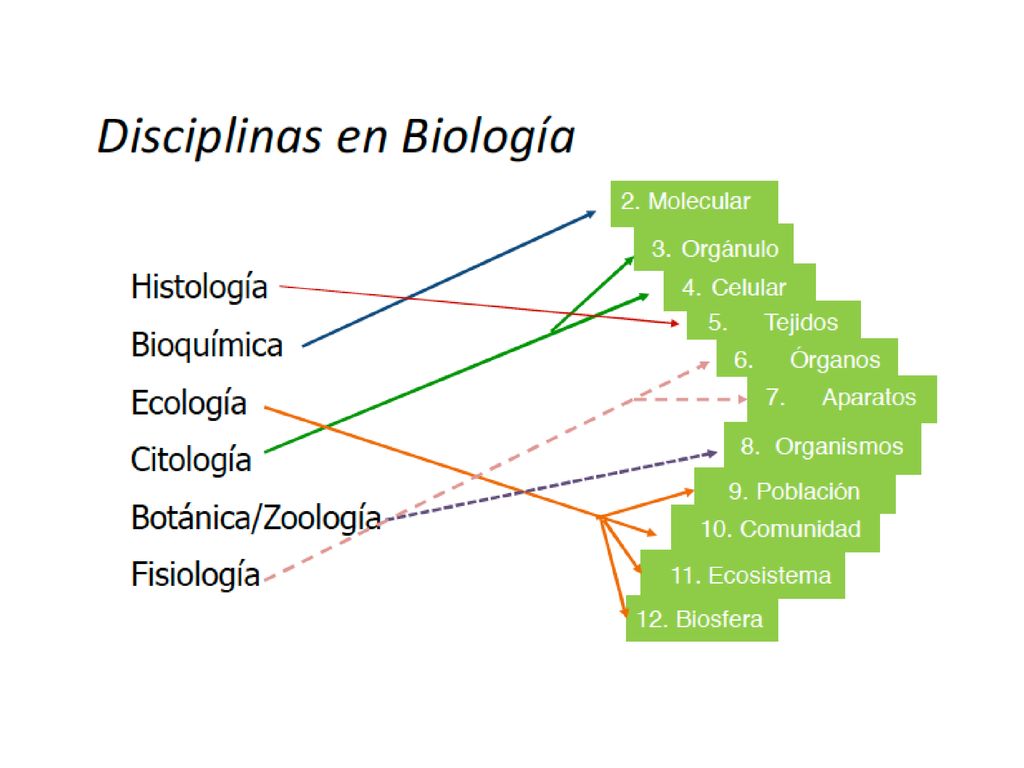 Disciplinas en Biología

Histología
Bioquímica
Ecología
Citología
Botánica/Zoología
Fisiología

2. Molecular
3. Orgánulo
4. Celular
5. Tejidos
6. Órganos
7. Aparatos
8. Organismos
9. Población
10. Comunidad
11. Ecosistema
12. Biosfera